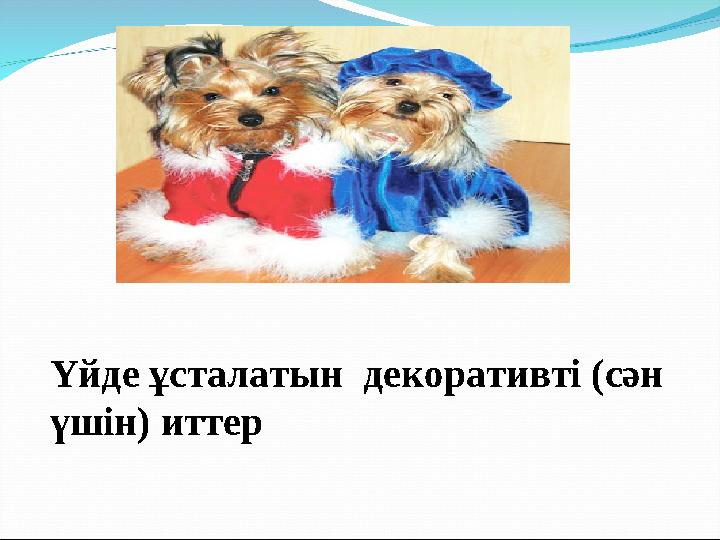 Үйде ұсталатын декоративті (сән үшін) иттер